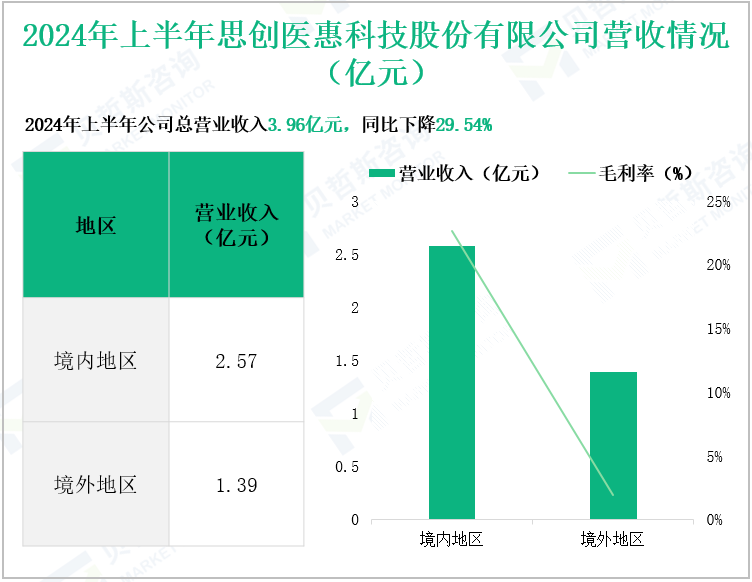 2024年上半年思创医惠科技股份有限公司营收情况（亿元）

2024年上半年公司总营业收入3.96亿元，同比下降29.54%

| 地区 | 营业收入（亿元） |
|---|---|
| 境内地区 | 2.57 |
| 境外地区 | 1.39 |

营业收入（亿元） 毛利率（%）

3
2.5
2
1.5
1
0.5
0

25%
20%
15%
10%
5%
0%

境内地区 境外地区

贝哲斯咨询 MARKET MONITOR